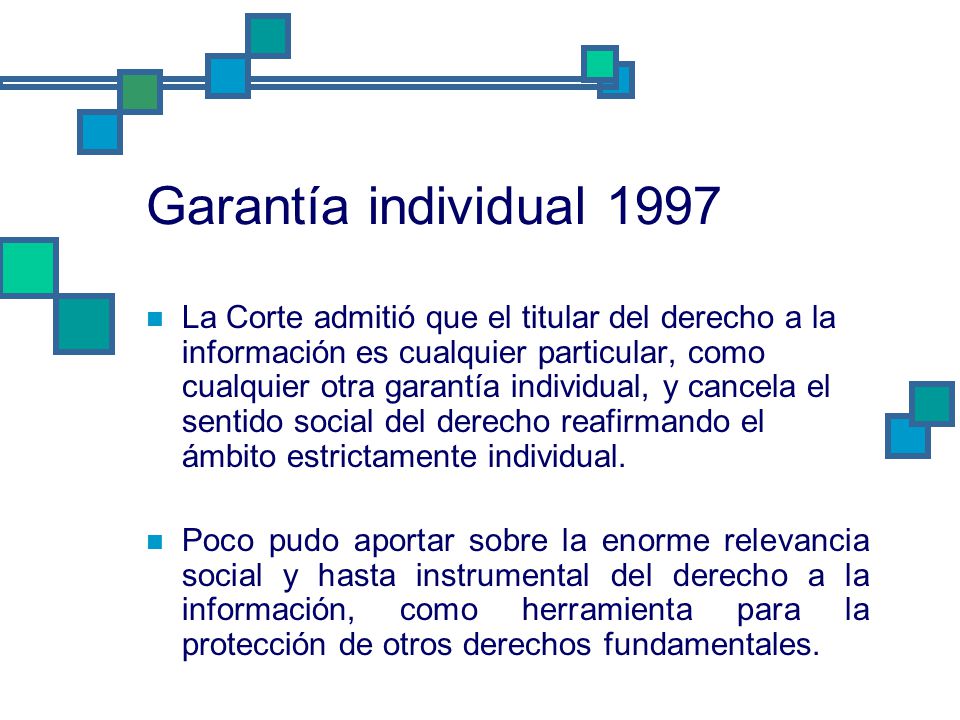 Garantía individual 1997

La Corte admitió que el titular del derecho a la información es cualquier particular, como cualquier otra garantía individual, y cancela el sentido social del derecho reafirmando el ámbito estrictamente individual.

Poco pudo aportar sobre la enorme relevancia social y hasta instrumental del derecho a la información, como herramienta para la protección de otros derechos fundamentales.